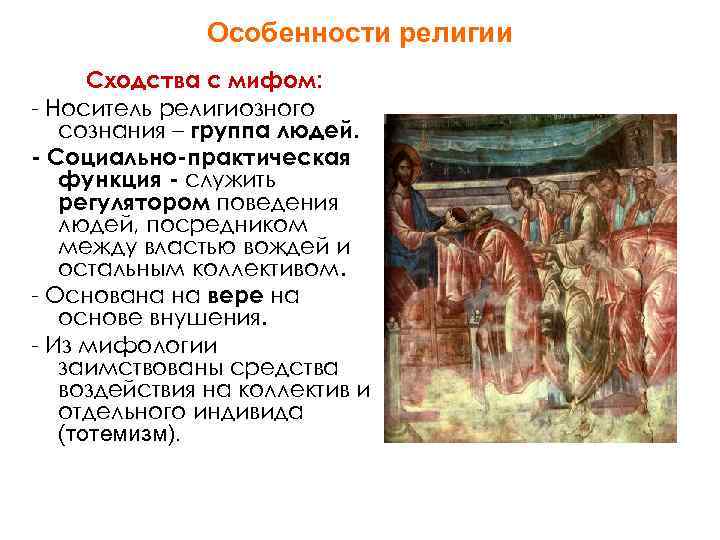 Особенности религии

Сходства с мифом:

- Носитель религиозного сознания – группа людей.

- Социально-практическая функция - служить регулятором поведения людей, посредником между властью вождей и остальным коллективом.

- Основана на вере на основе внушения.

- Из мифологии заимствованы средства воздействия на коллектив и отдельного индивида (тотемизм).